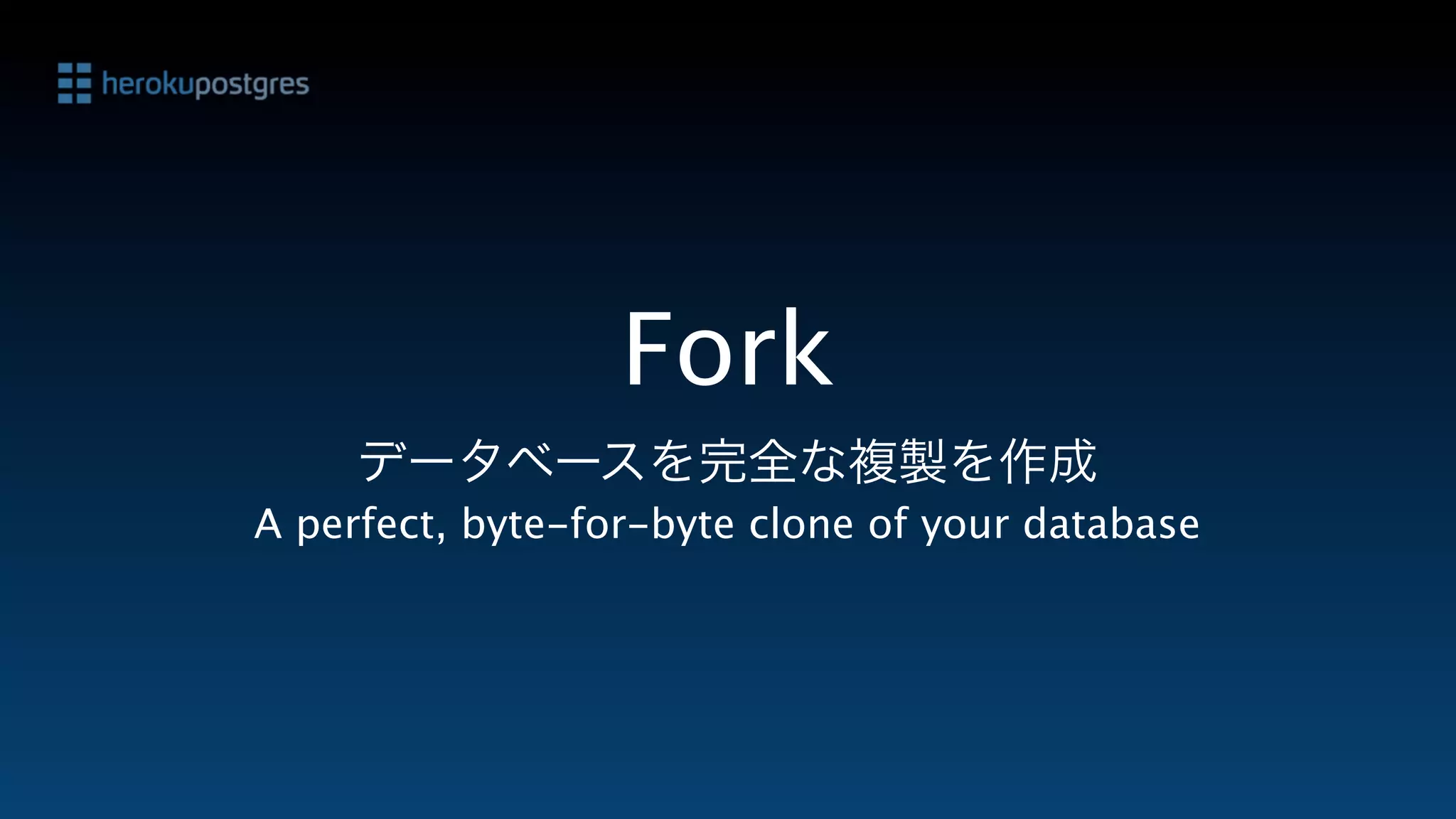 herokupostgres

Fork

データベースを完全な複製を作成

A perfect, byte-for-byte clone of your database